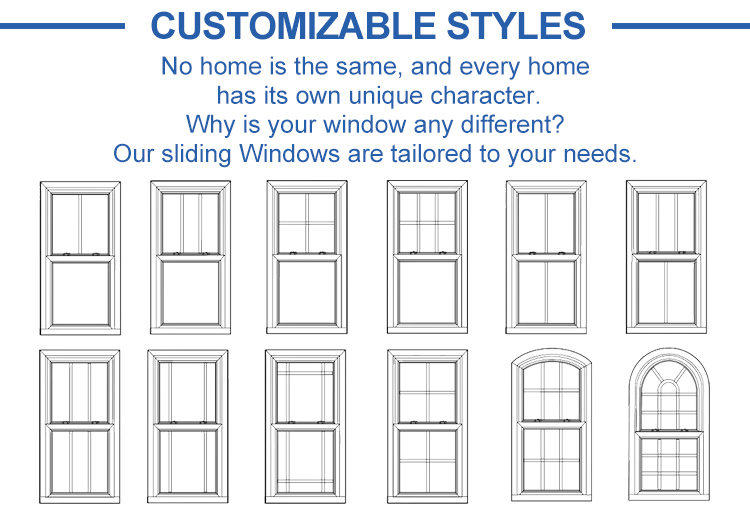 CUSTOMIZABLE STYLES

No home is the same, and every home has its own unique character.
Why is your window any different?
Our sliding Windows are tailored to your needs.